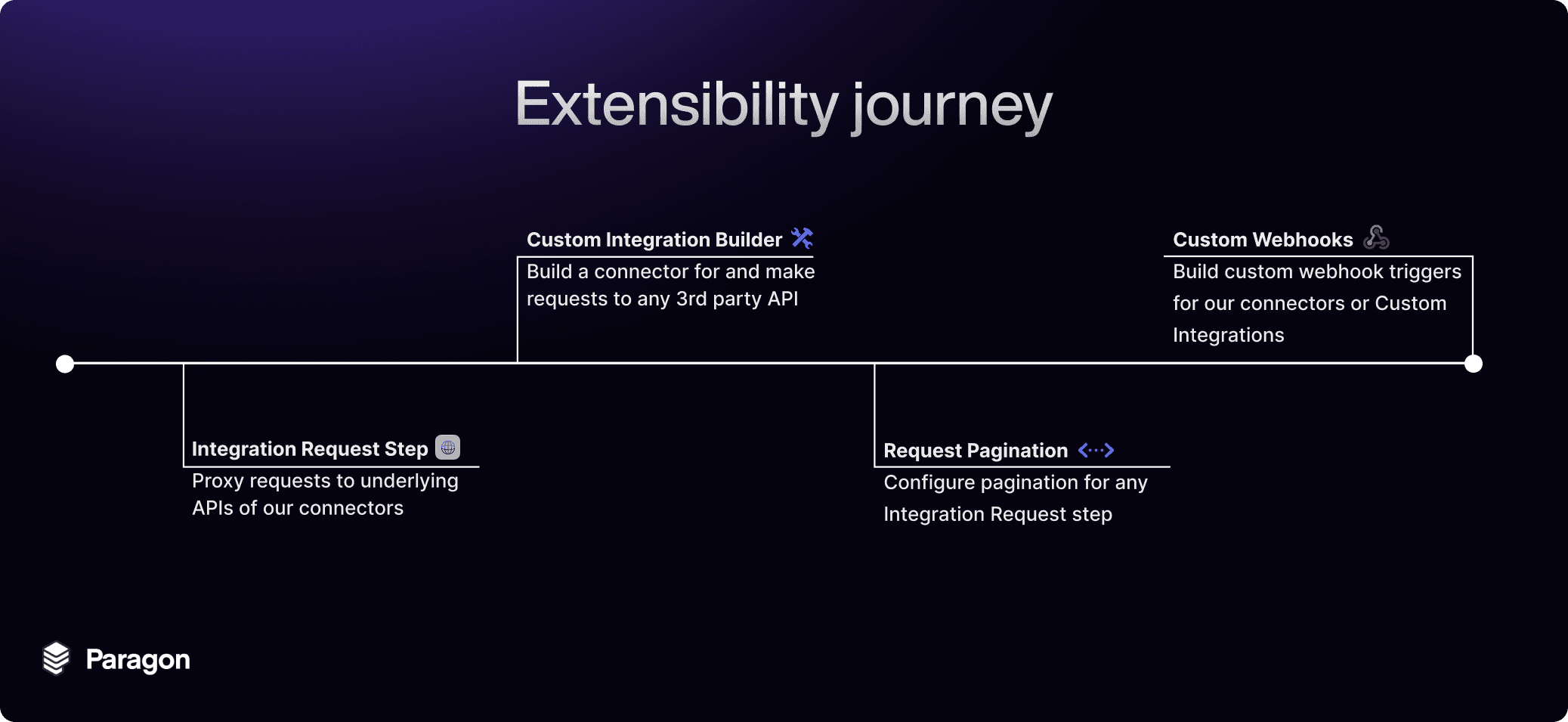 Extensibility journey

Integration Request Step
Proxy requests to underlying APIs of our connectors

Custom Integration Builder
Build a connector for and make requests to any 3rd party API

Request Pagination
Configure pagination for any Integration Request step

Custom Webhooks
Build custom webhook triggers for our connectors or Custom Integrations

Paragon